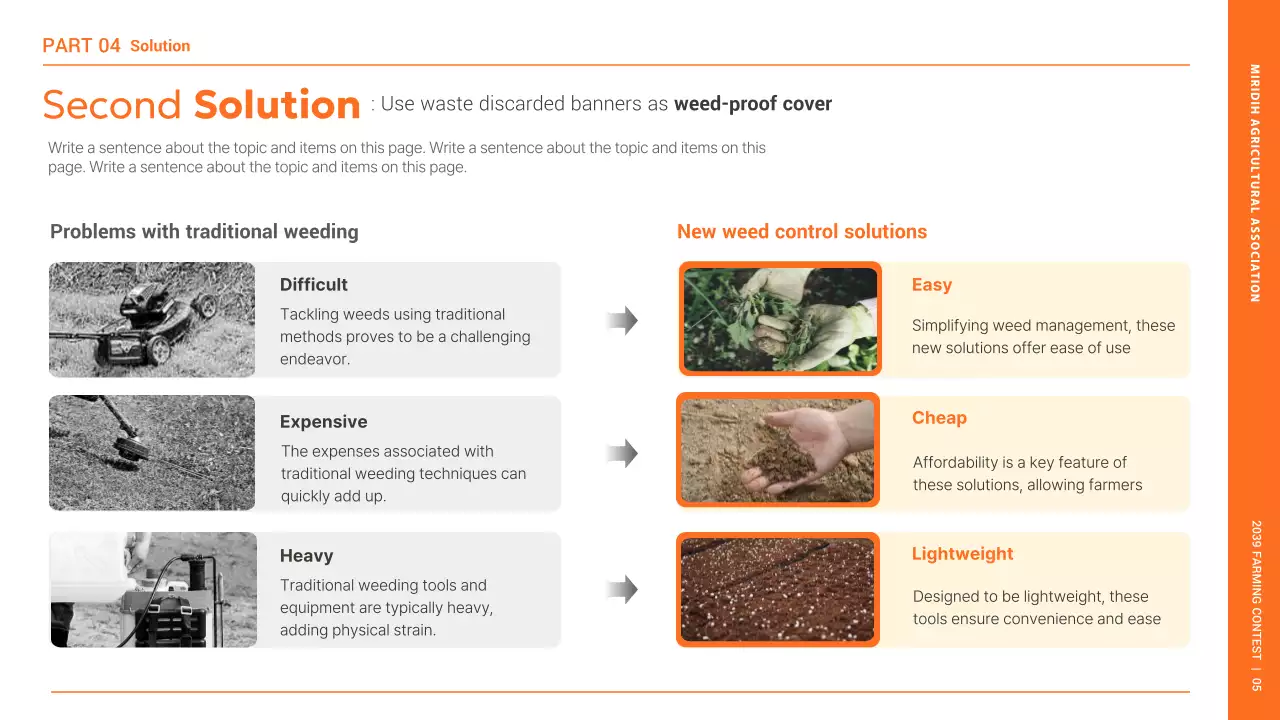 PART 04 Solution

Second Solution : Use waste discarded banners as weed-proof cover

Write a sentence about the topic and items on this page. Write a sentence about the topic and items on this page. Write a sentence about the topic and items on this page.

Problems with traditional weeding

Difficult

Tackling weeds using traditional methods proves to be a challenging endeavor.

Expensive

The expenses associated with traditional weeding techniques can quickly add up.

Heavy

Traditional weeding tools and equipment are typically heavy, adding physical strain.

New weed control solutions

Easy

Simplifying weed management, these new solutions offer ease of use

Cheap

Affordability is a key feature of these solutions, allowing farmers

Lightweight

Designed to be lightweight, these tools ensure convenience and ease

MIRIDIH AGRICULTURAL ASSOCIATION

2039 FARMING CONTEST | 05